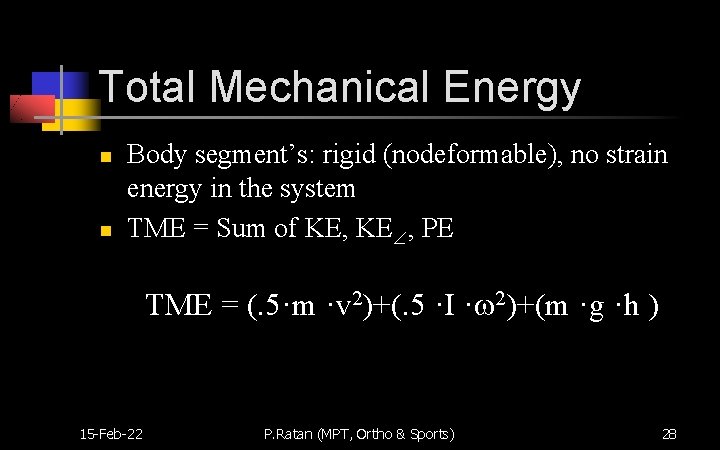 Total Mechanical Energy

Body segment's: rigid (nodeformable), no strain energy in the system

TME = Sum of KE, $KE_{\angle}$, PE

$TME = (.5 \cdot m \cdot v^2)+(.5 \cdot I \cdot \omega^2)+(m \cdot g \cdot h)$

15-Feb-22

P.Ratan (MPT, Ortho & Sports)

28